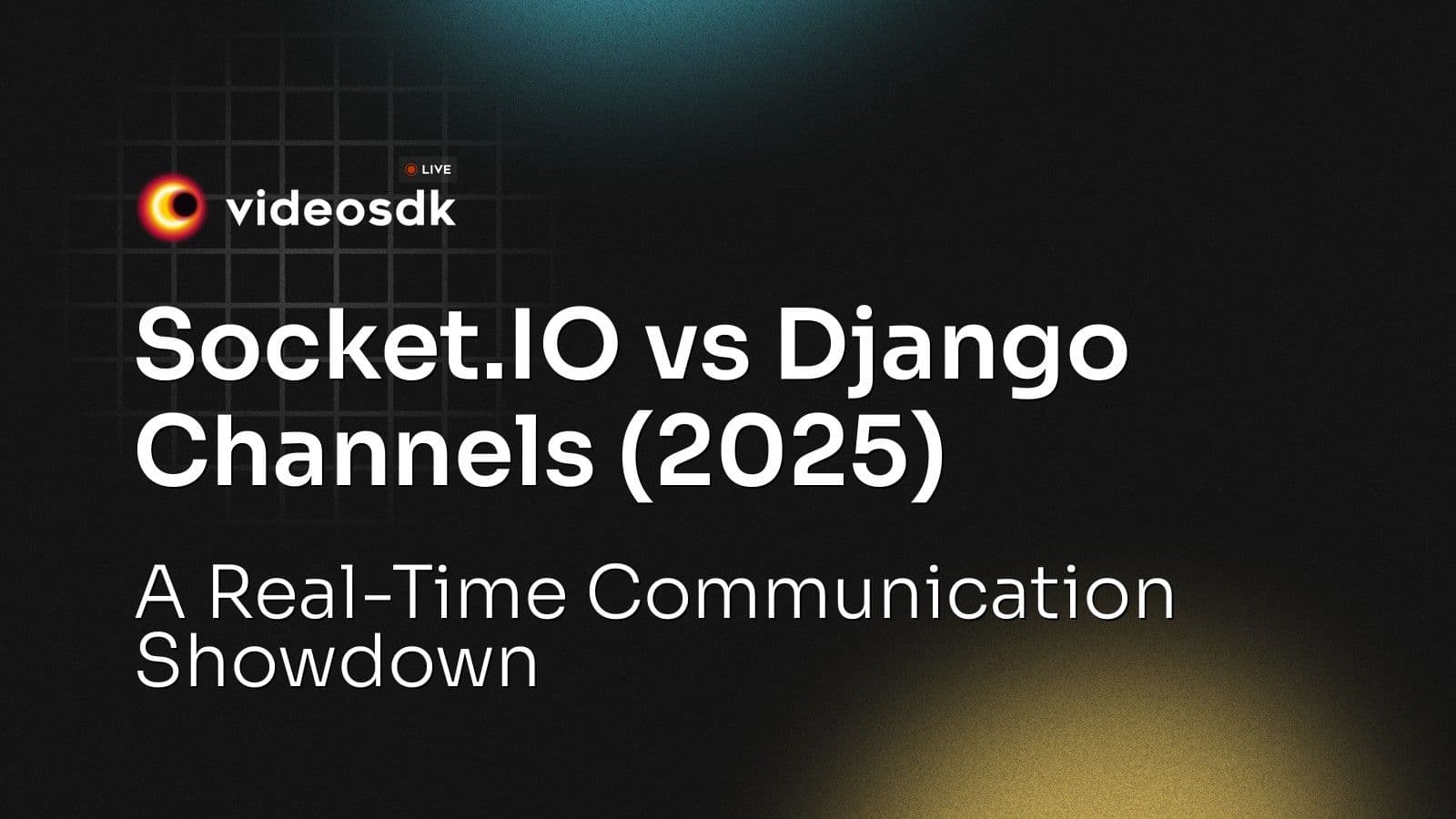 LIVE

videosdk

Socket.IO vs Django Channels (2025)

A Real-Time Communication Showdown